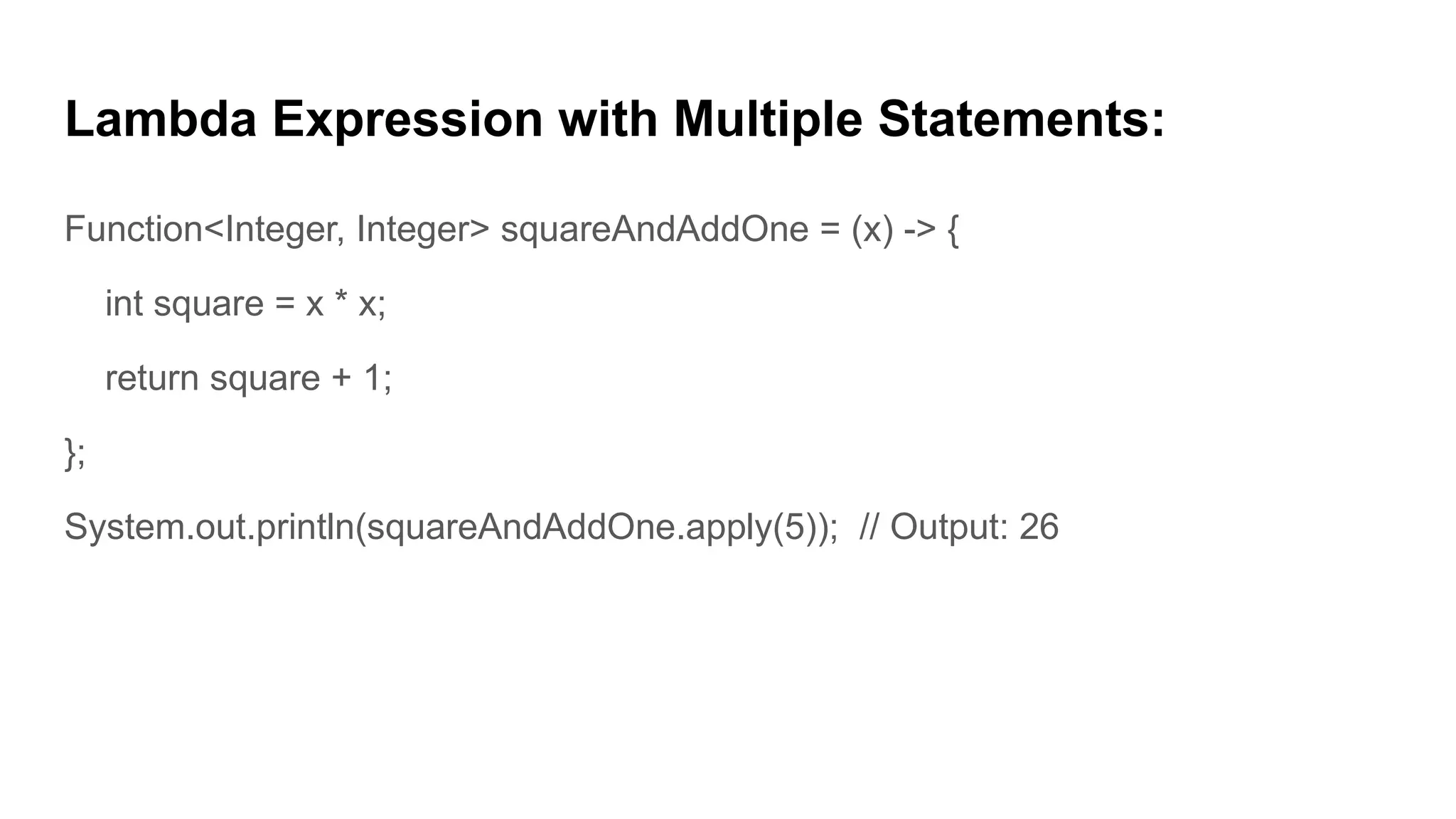 Lambda Expression with Multiple Statements:

Function<Integer, Integer> squareAndAddOne = (x) -> {

    int square = x * x;

    return square + 1;

};

System.out.println(squareAndAddOne.apply(5));  // Output: 26